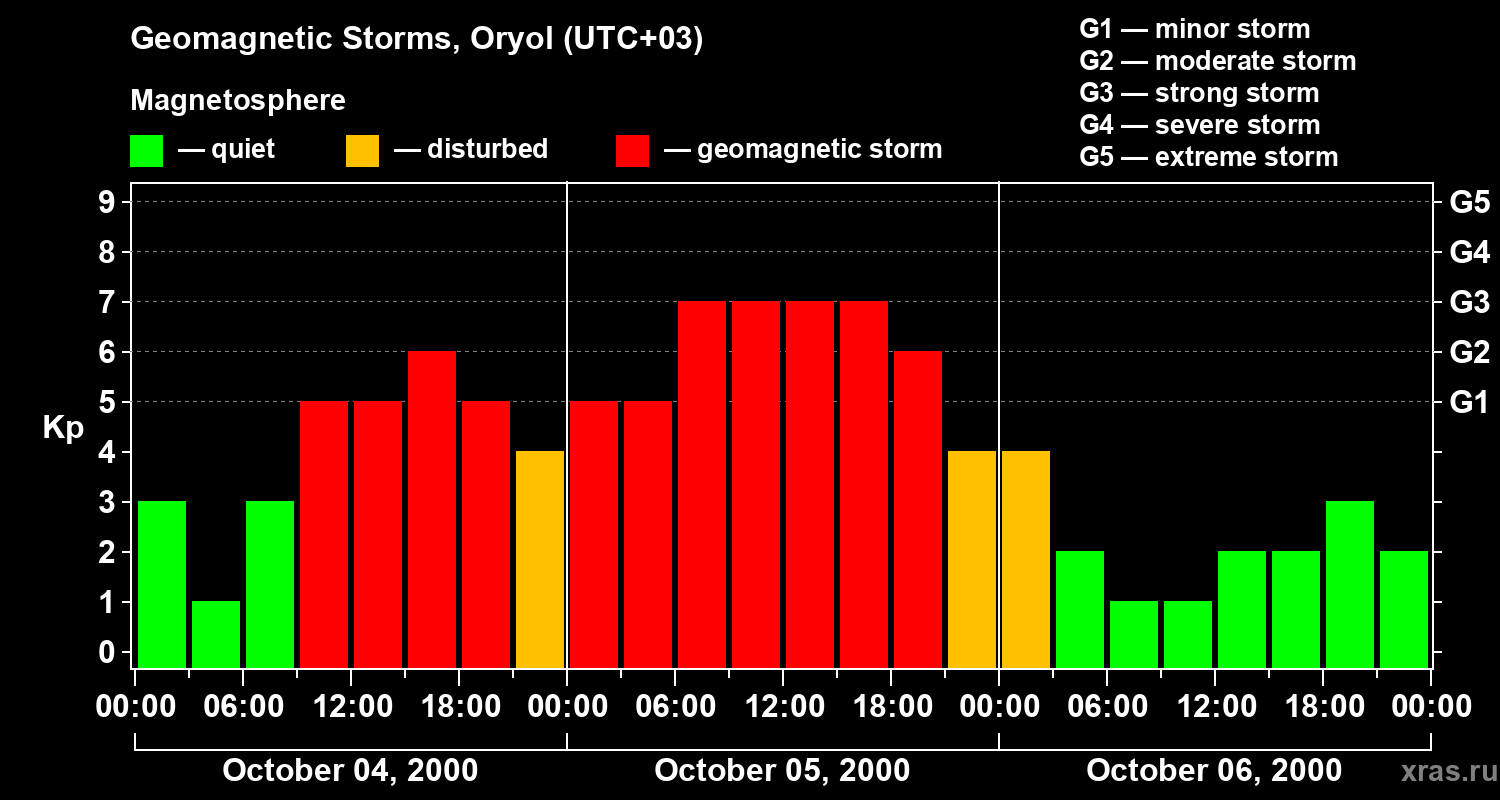 Geomagnetic Storms, Oryol (UTC+03)

Magnetosphere

— quiet — disturbed — geomagnetic storm

G1 — minor storm
G2 — moderate storm
G3 — strong storm
G4 — severe storm
G5 — extreme storm

Kp

9
8
7
6
5
4
3
2
1
0

G5
G4
G3
G2
G1

00:00 06:00 12:00 18:00 00:00 06:00 12:00 18:00 00:00 06:00 12:00 18:00 00:00

October 04, 2000
October 05, 2000
October 06, 2000

xras.ru